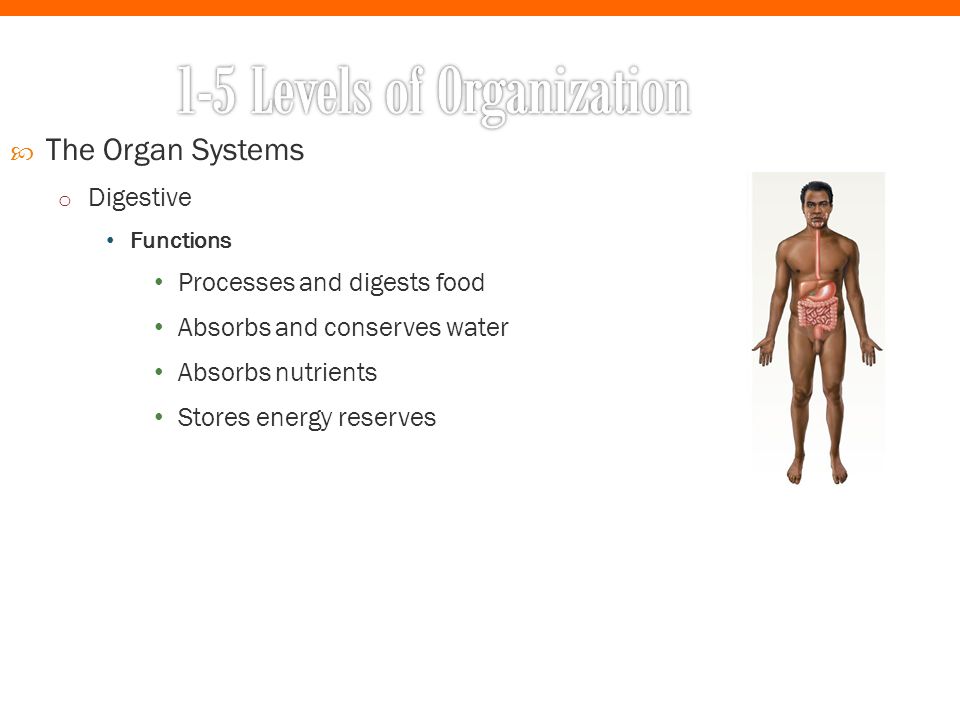 1-5 Levels of Organization

The Organ Systems

Digestive

Functions

Processes and digests food

Absorbs and conserves water

Absorbs nutrients

Stores energy reserves